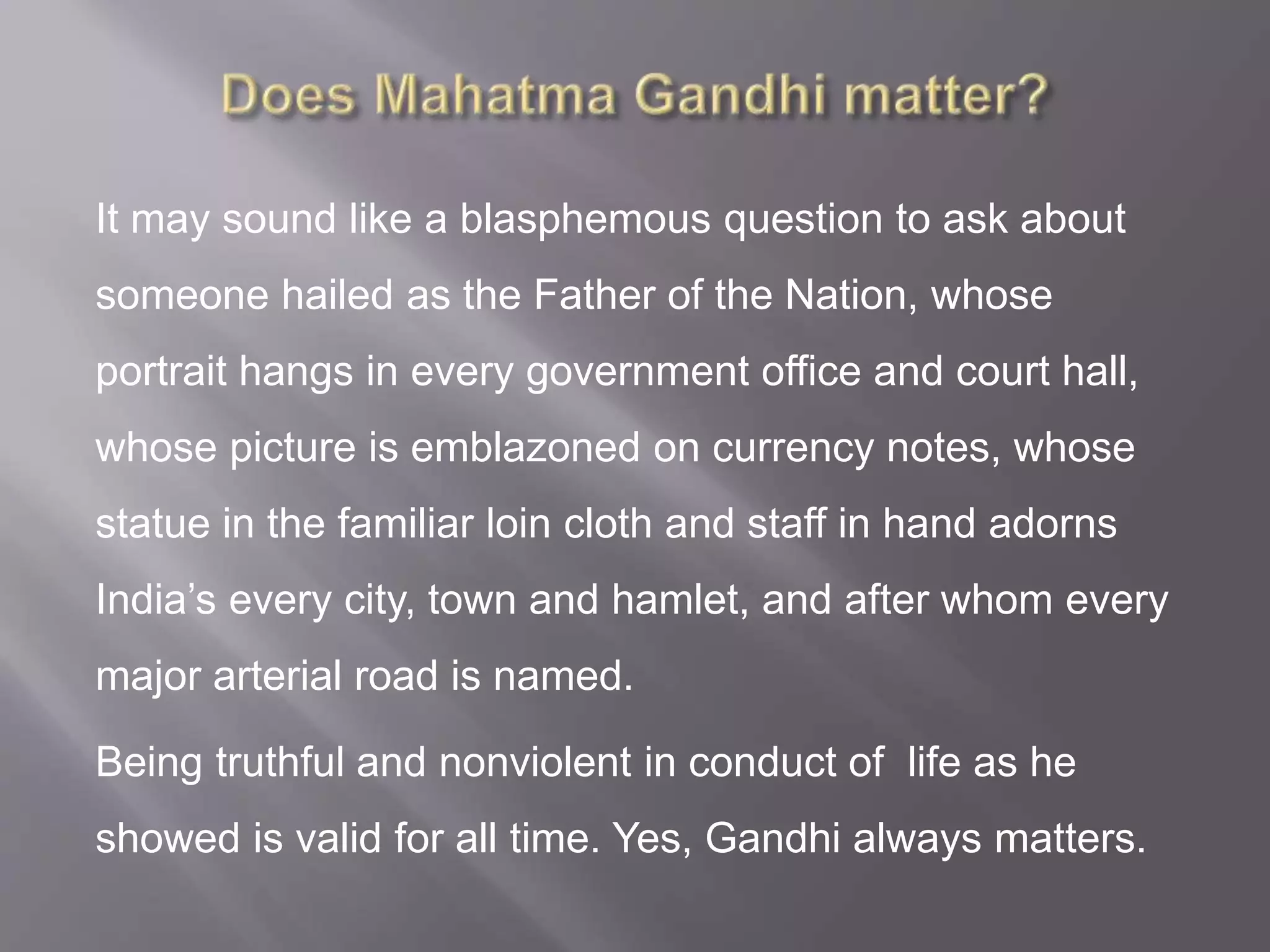 Does Mahatma Gandhi matter?

It may sound like a blasphemous question to ask about someone hailed as the Father of the Nation, whose portrait hangs in every government office and court hall, whose picture is emblazoned on currency notes, whose statue in the familiar loin cloth and staff in hand adorns India’s every city, town and hamlet, and after whom every major arterial road is named.

Being truthful and nonviolent in conduct of life as he showed is valid for all time. Yes, Gandhi always matters.